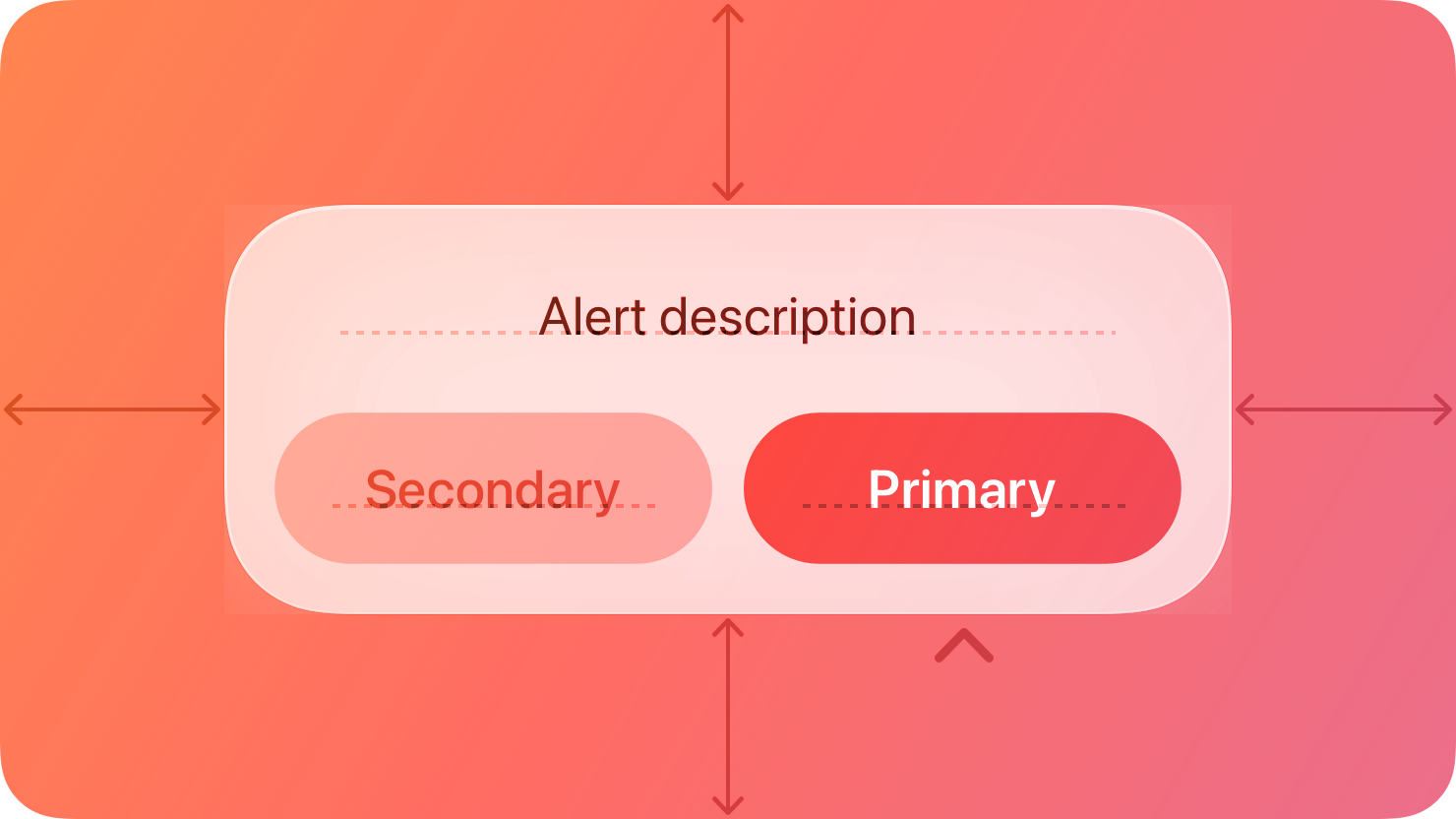 Alert description

Secondary

Primary